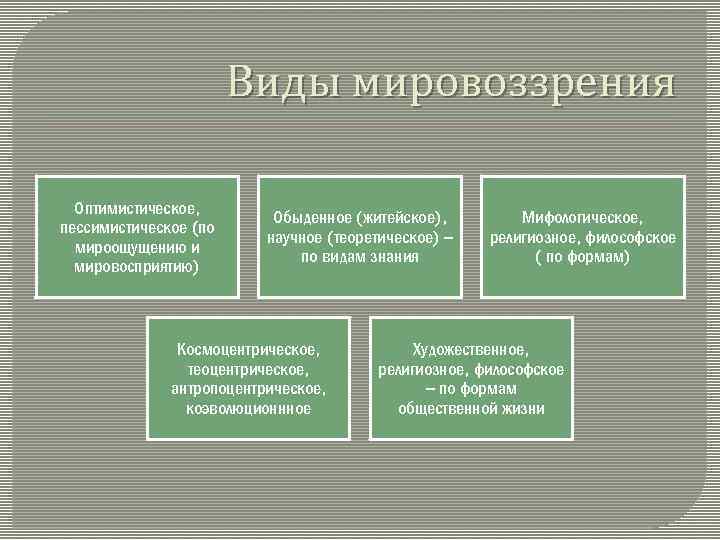 Виды мировоззрения

Оптимистическое, пессимистическое (по мироощущению и мировосприятию)

Обыденное (житейское), научное (теоретическое) – по видам знания

Мифологическое, религиозное, философское ( по формам)

Космоцентрическое, теоцентрическое, антропоцентрическое, коэволюционнное

Художественное, религиозное, философское – по формам общественной жизни